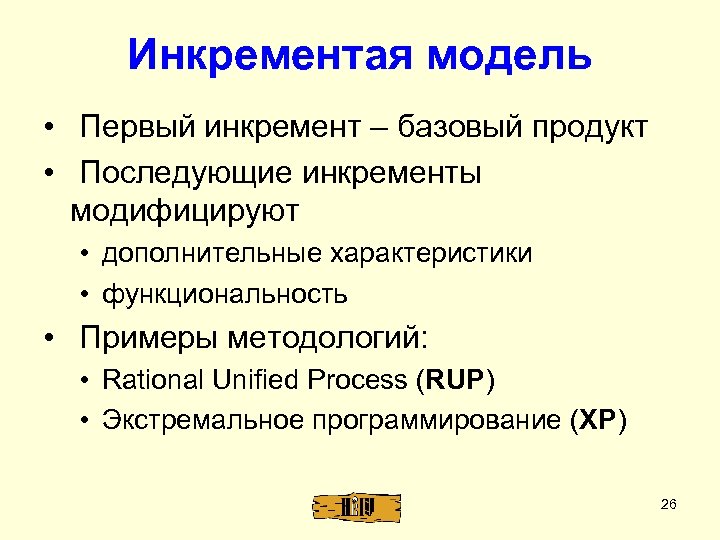 Инкрементая модель

• Первый инкремент – базовый продукт
• Последующие инкременты модифицируют
  • дополнительные характеристики
  • функциональность
• Примеры методологий:
  • Rational Unified Process (RUP)
  • Экстремальное программирование (XP)

26